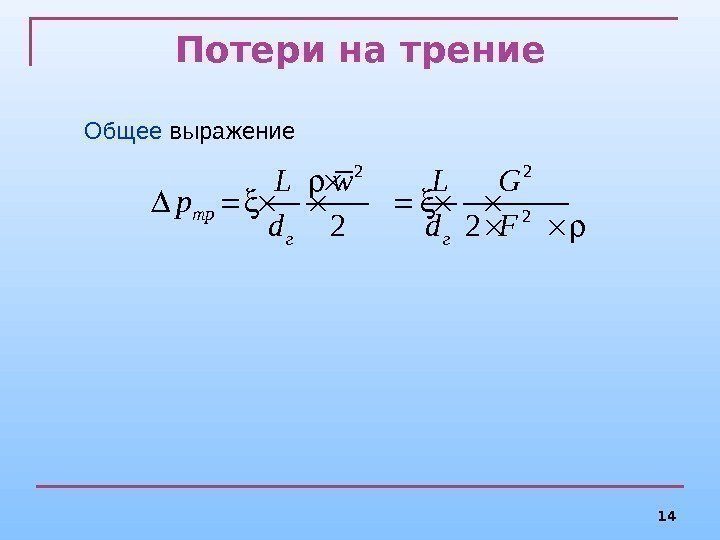 Потери на трение

Общее выражение

$\Delta p_{тр} = \xi \times \frac{L}{d_г} \times \frac{\rho \times \overline{w}^2}{2} = \xi \times \frac{L}{d_г} \times \frac{G^2}{2 \times F^2 \times \rho}$

14